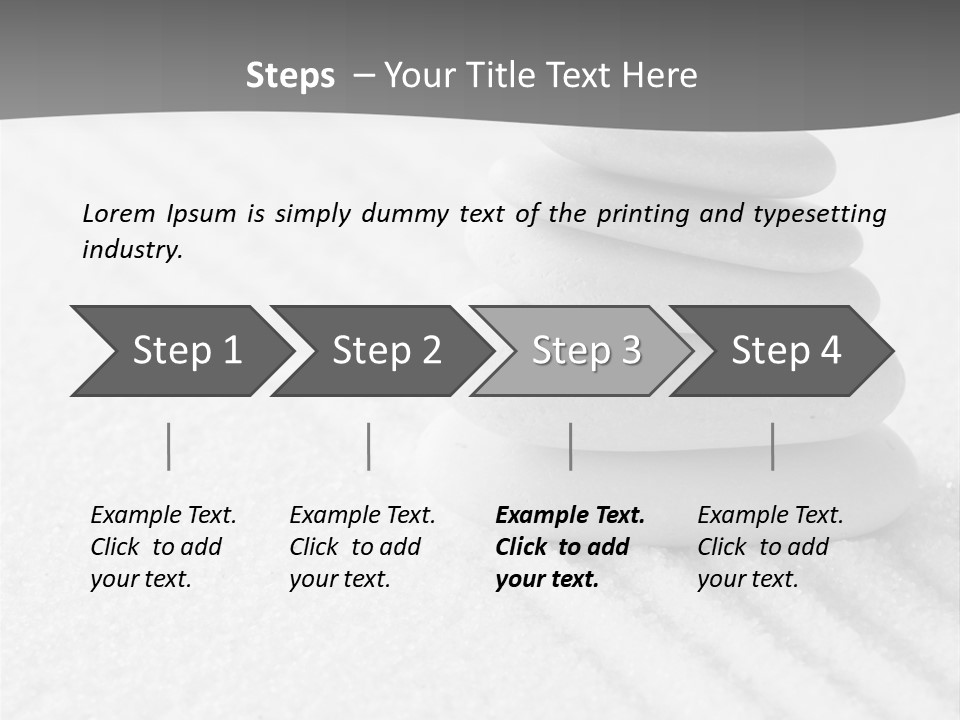 Steps – Your Title Text Here

Lorem Ipsum is simply dummy text of the printing and typesetting industry.

Step 1

Step 2

Step 3

Step 4

Example Text. Click to add your text.

Example Text. Click to add your text.

Example Text. Click to add your text.

Example Text. Click to add your text.